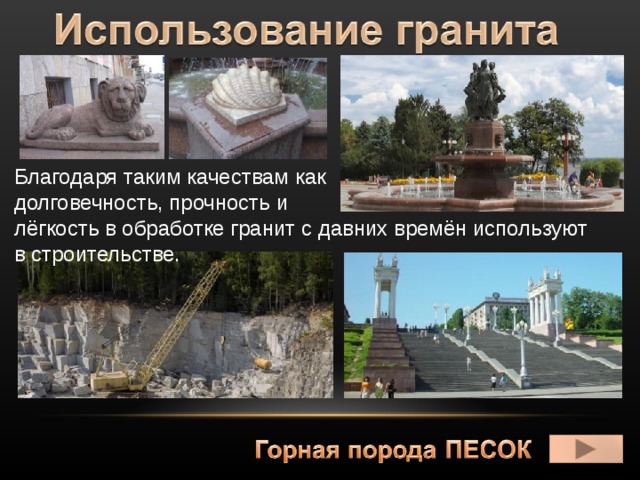 Использование гранита

Благодаря таким качествам как долговечность, прочность и лёгкость в обработке гранит с давних времён используют в строительстве.

Горная порода ПЕСОК